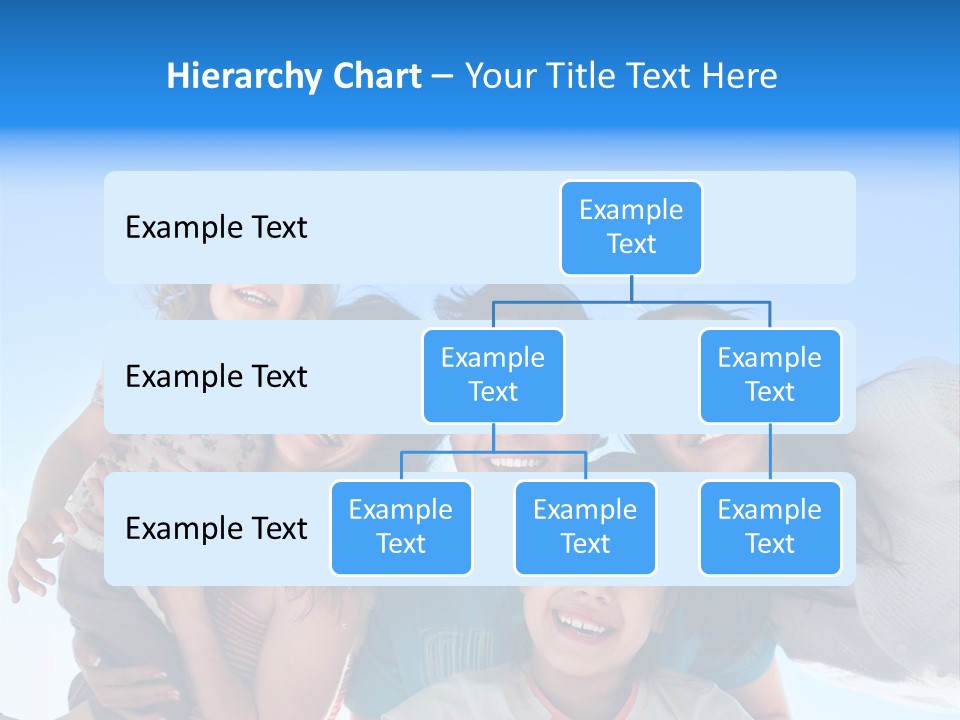 Hierarchy Chart – Your Title Text Here

Example Text

Example Text

Example Text

Example Text

Example Text

Example Text

Example Text

Example Text

Example Text